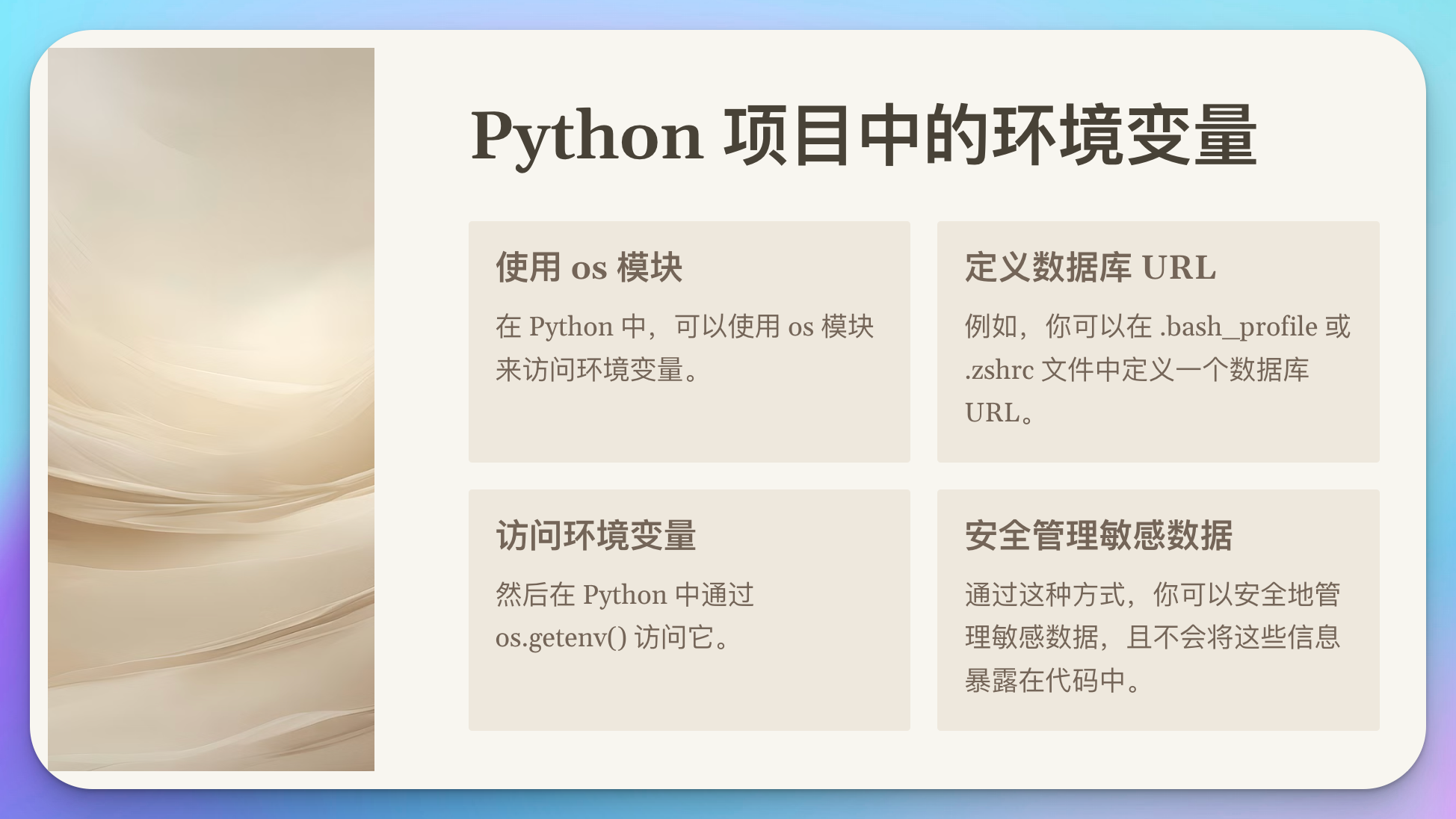 Python 项目中的环境变量

使用 os 模块

在 Python 中，可以使用 os 模块来访问环境变量。

定义数据库 URL

例如，你可以在 .bash_profile 或 .zshrc 文件中定义一个数据库 URL。

访问环境变量

然后在 Python 中通过 os.getenv() 访问它。

安全管理敏感数据

通过这种方式，你可以安全地管理敏感数据，且不会将这些信息暴露在代码中。